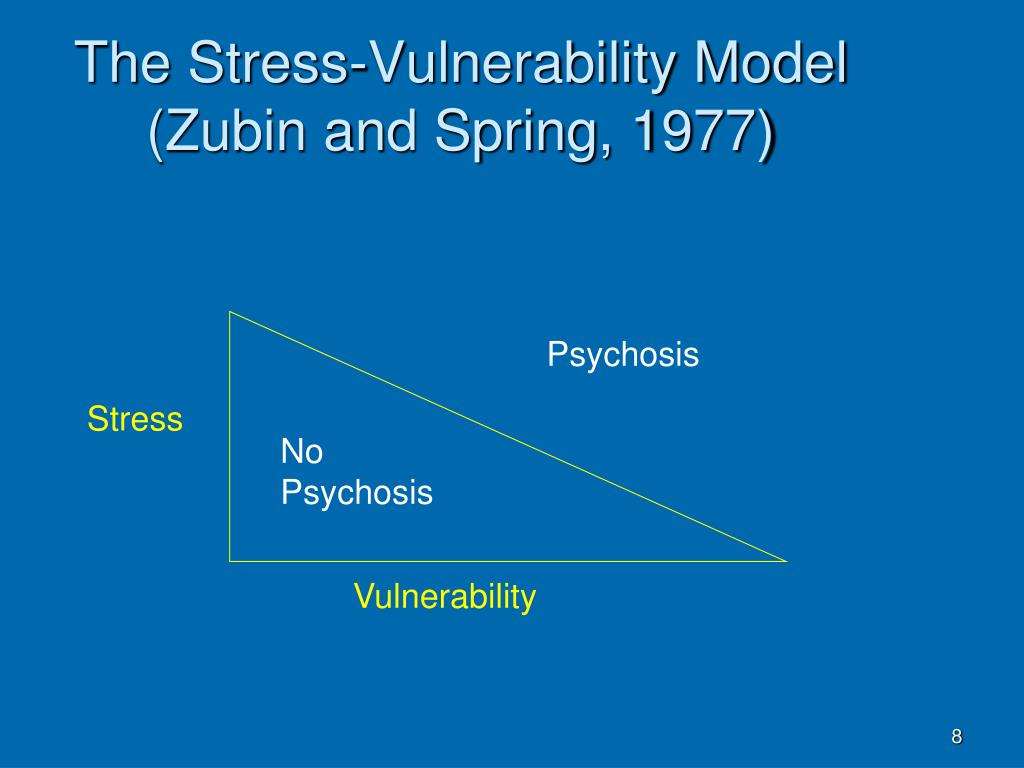 The Stress-Vulnerability Model (Zubin and Spring, 1977)

Psychosis

Stress

No Psychosis

Vulnerability

8